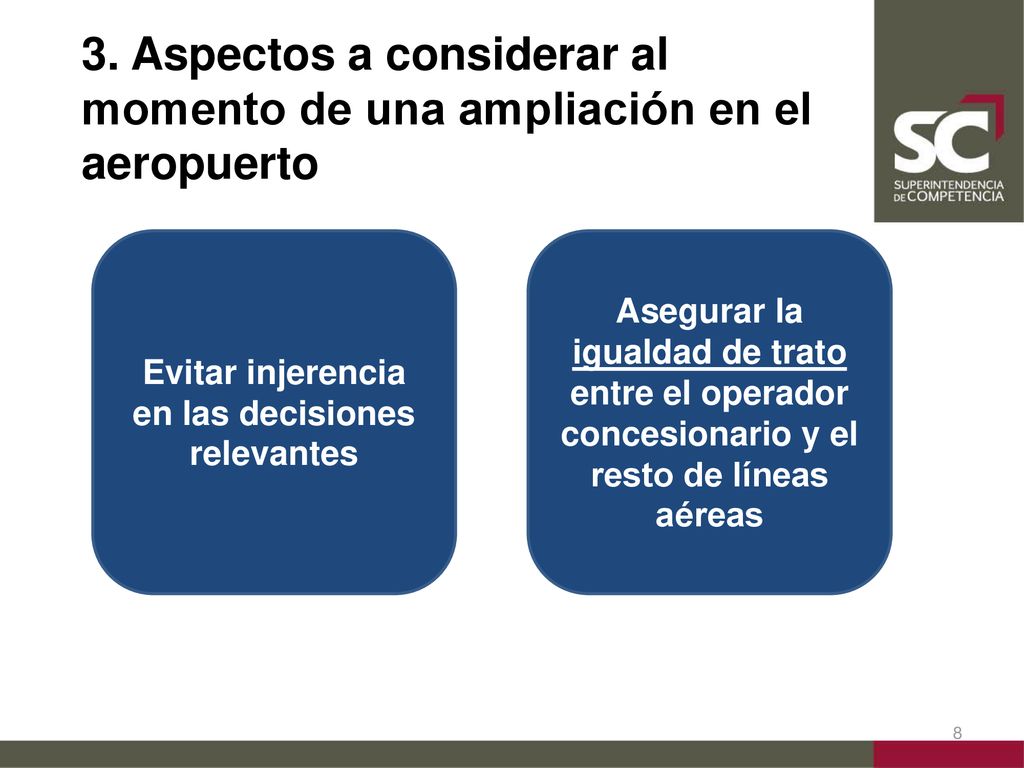 3. Aspectos a considerar al momento de una ampliación en el aeropuerto

SC
SUPERINTENDENCIA DE COMPETENCIA

Evitar injerencia en las decisiones relevantes

Asegurar la igualdad de trato entre el operador concesionario y el resto de líneas aéreas

8